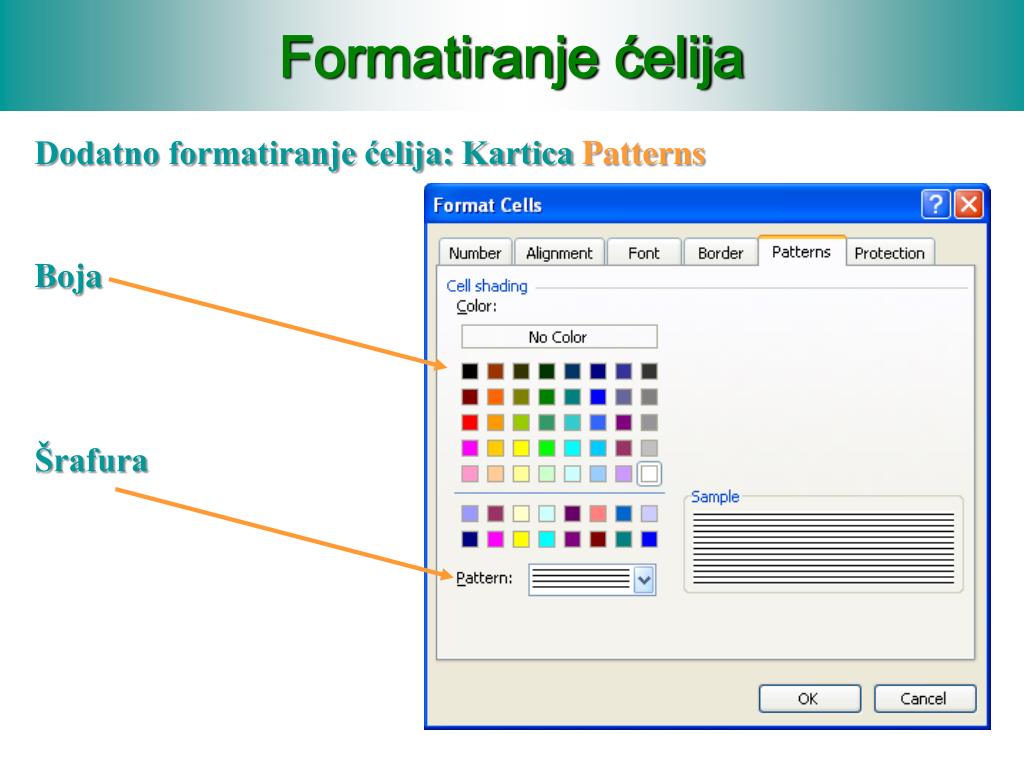 Formatiranje ćelija

Dodatno formatiranje ćelija: Kartica Patterns

Boja

Šrafura

Format Cells

?

Number Alignment Font Border Patterns Protection

Cell shading

Color:

No Color

Sample

Pattern:

OK

Cancel